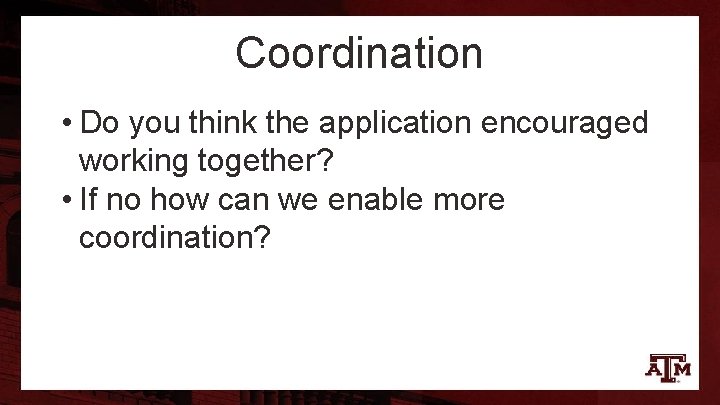 Coordination

• Do you think the application encouraged working together?
• If no how can we enable more coordination?

ATM